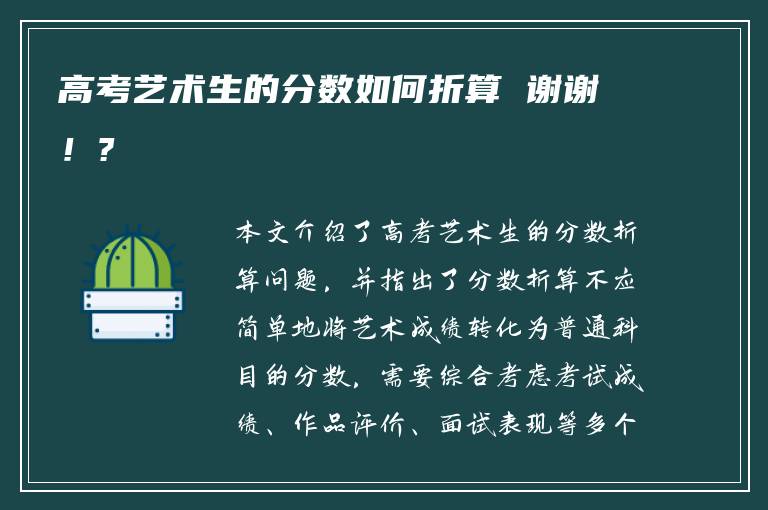 高考艺术生的分数如何折算 谢谢！？

本文介绍了高考艺术生的分数折算问题，并指出了分数折算不应简单地将艺术成绩转化为普通科目的分数，需要综合考虑考试成绩、作品评价、面试表现等多个